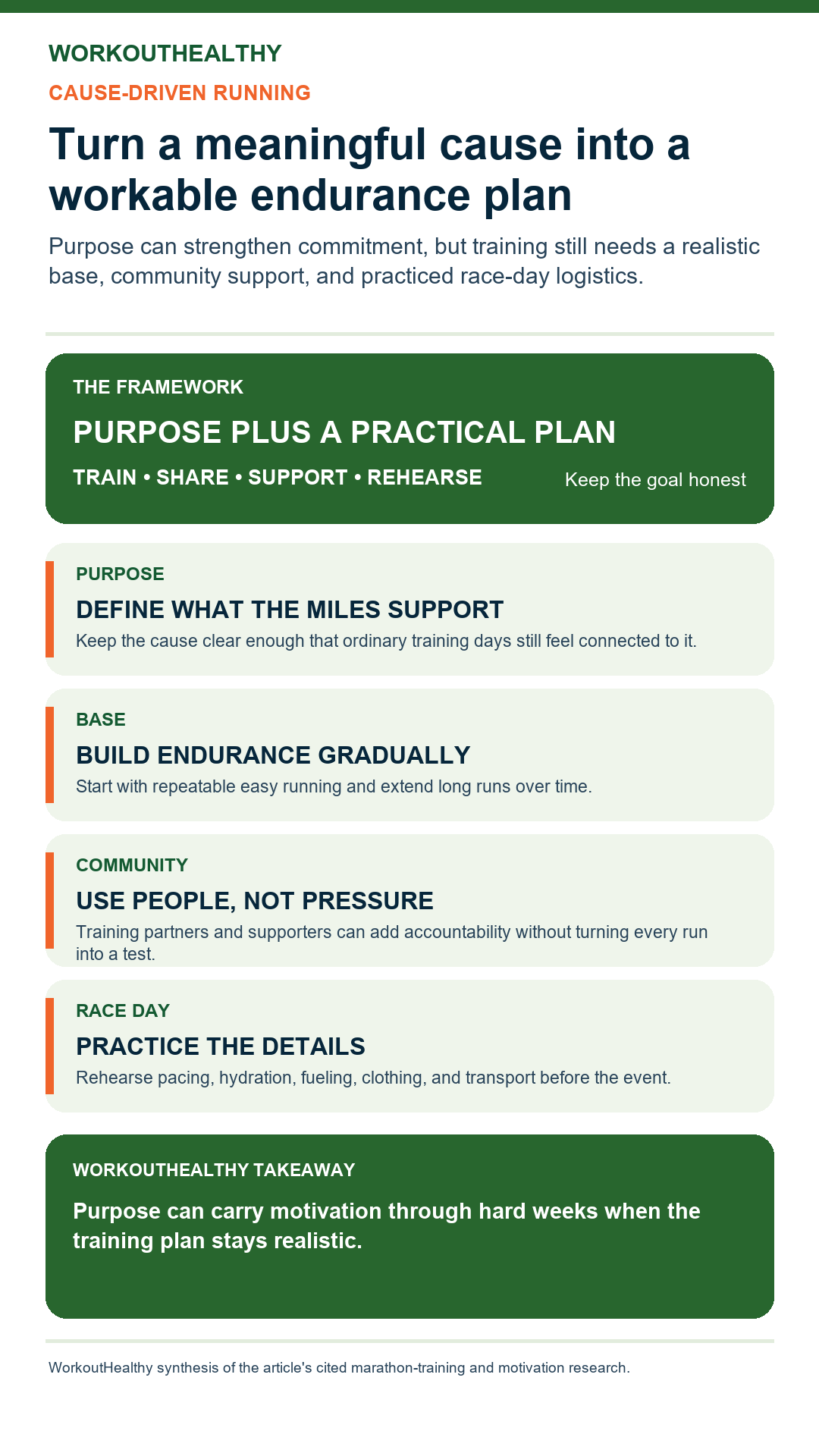 WORKOUTHEALTHY

CAUSE-DRIVEN RUNNING

Turn a meaningful cause into a workable endurance plan

Purpose can strengthen commitment, but training still needs a realistic base, community support, and practiced race-day logistics.

THE FRAMEWORK

PURPOSE PLUS A PRACTICAL PLAN

TRAIN • SHARE • SUPPORT • REHEARSE

Keep the goal honest

PURPOSE

DEFINE WHAT THE MILES SUPPORT

Keep the cause clear enough that ordinary training days still feel connected to it.

BASE

BUILD ENDURANCE GRADUALLY

Start with repeatable easy running and extend long runs over time.

COMMUNITY

USE PEOPLE, NOT PRESSURE

Training partners and supporters can add accountability without turning every run into a test.

RACE DAY

PRACTICE THE DETAILS

Rehearse pacing, hydration, fueling, clothing, and transport before the event.

WORKOUTHEALTHY TAKEAWAY

Purpose can carry motivation through hard weeks when the training plan stays realistic.

WorkoutHealthy synthesis of the article's cited marathon-training and motivation research.